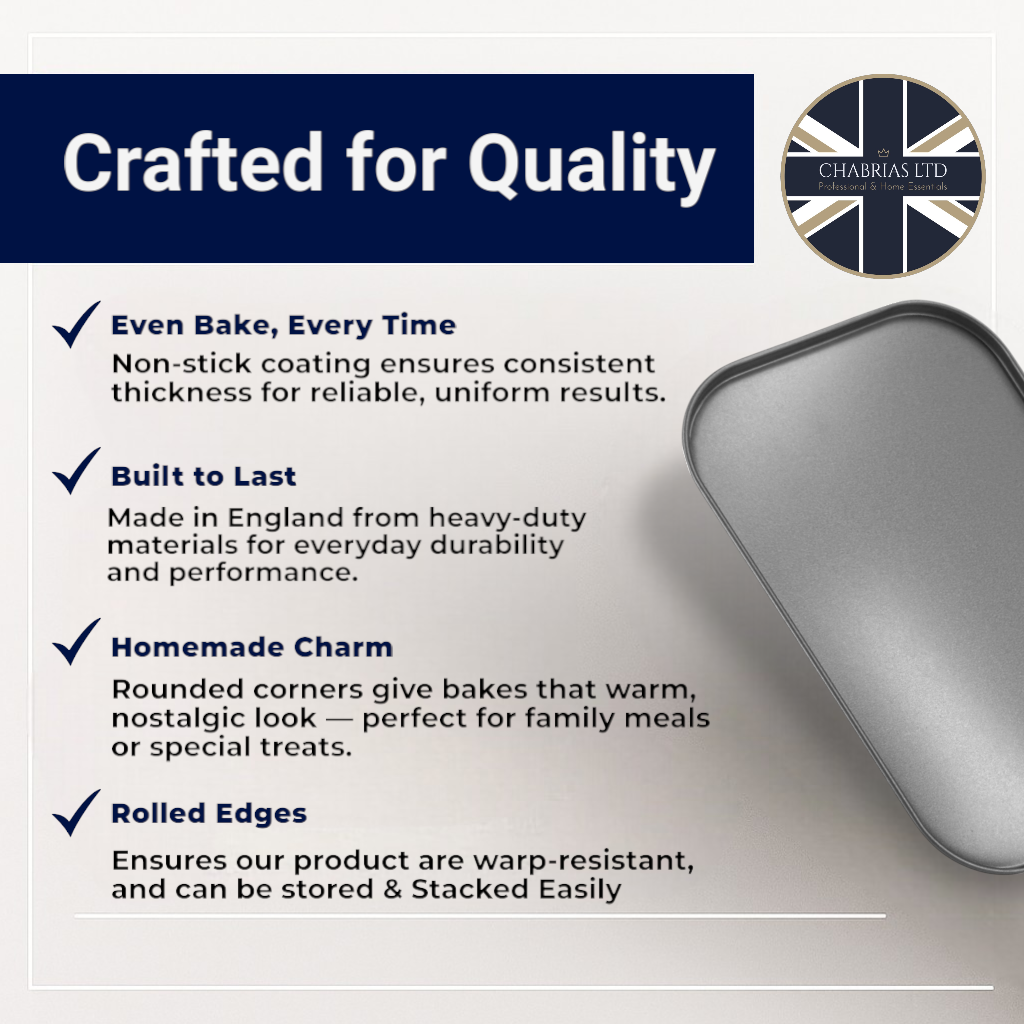 Crafted for Quality

CHABRIAS LTD
Professional & Home Essentials

Even Bake, Every Time
Non-stick coating ensures consistent thickness for reliable, uniform results.

Built to Last
Made in England from heavy-duty materials for everyday durability and performance.

Homemade Charm
Rounded corners give bakes that warm, nostalgic look — perfect for family meals or special treats.

Rolled Edges
Ensures our product are warp-resistant, and can be stored & Stacked Easily